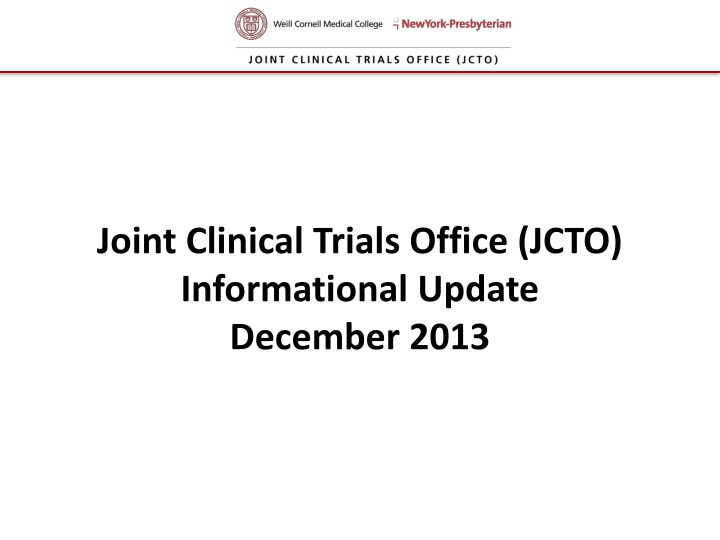 Weill Cornell Medical College NewYork-Presbyterian

JOINT CLINICAL TRIALS OFFICE (JCTO)

Joint Clinical Trials Office (JCTO)
Informational Update
December 2013